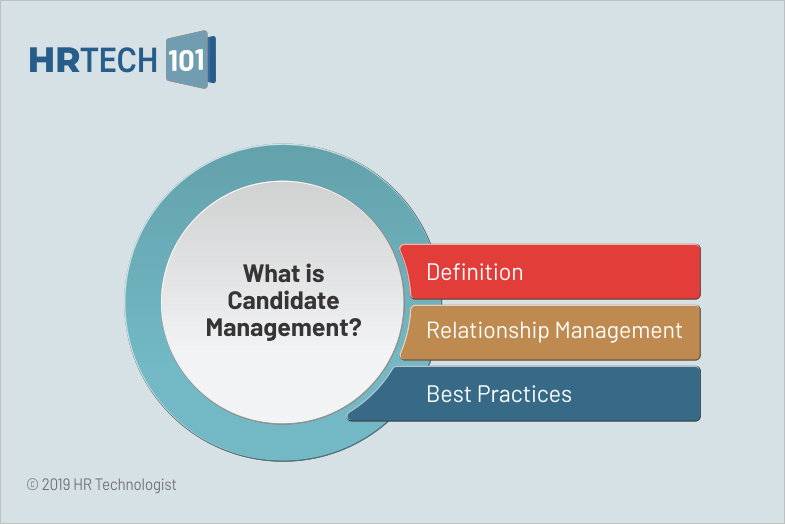 HRTECH 101

What is Candidate Management?

Definition

Relationship Management

Best Practices

© 2019 HR Technologist